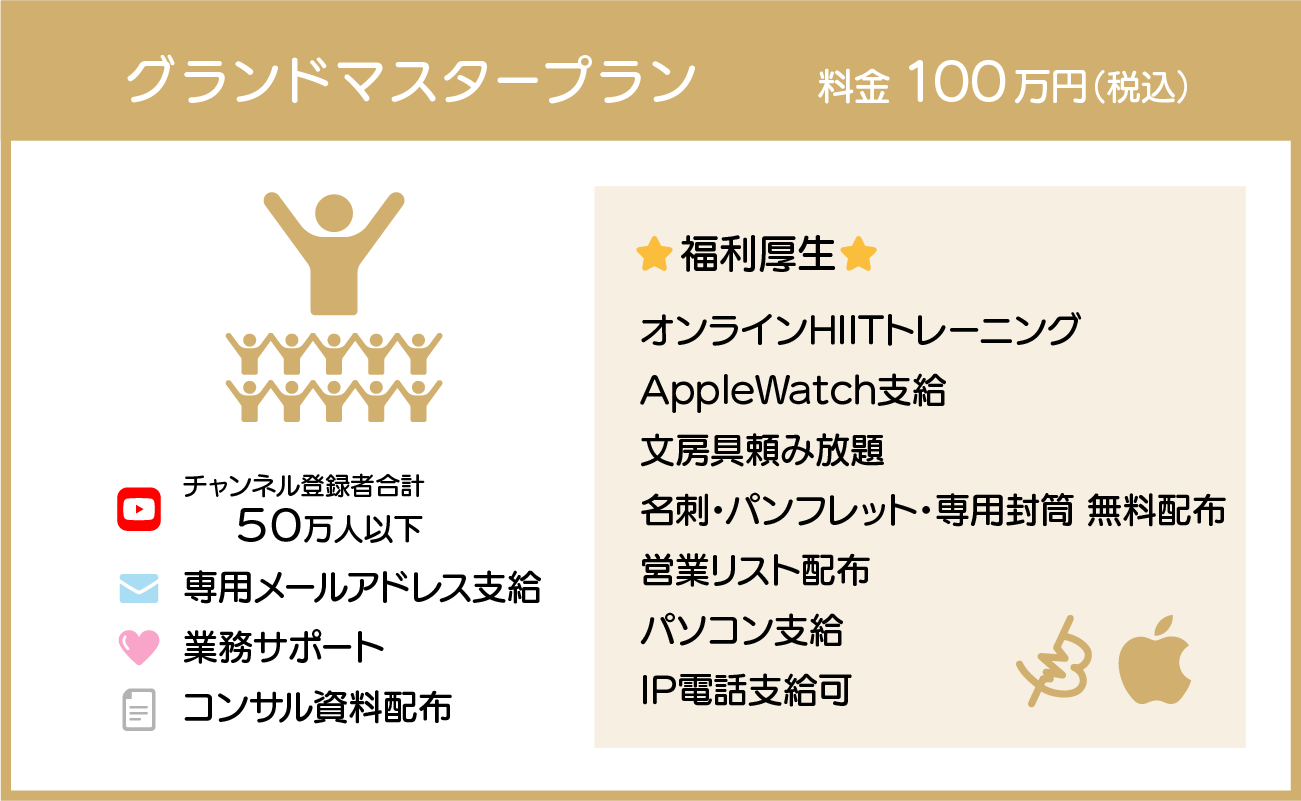 グランドマスタープラン

料金 100万円（税込）

チャンネル登録者合計
50万人以下

専用メールアドレス支給

業務サポート

コンサル資料配布

福利厚生

オンラインHIITトレーニング

AppleWatch支給

文房具頼み放題

名刺・パンフレット・専用封筒 無料配布

営業リスト配布

パソコン支給

IP電話支給可